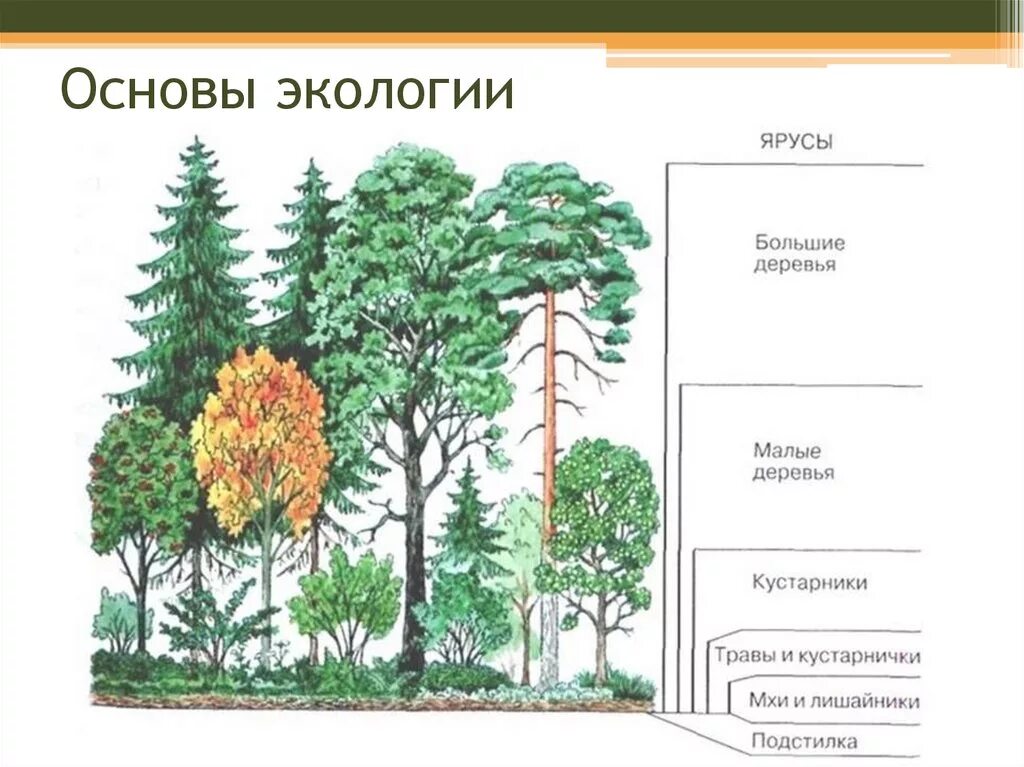 Основы экологии

ЯРУСЫ

Большие деревья

Малые деревья

Кустарники

Травы и кустарнички

Мхи и лишайники

Подстилка